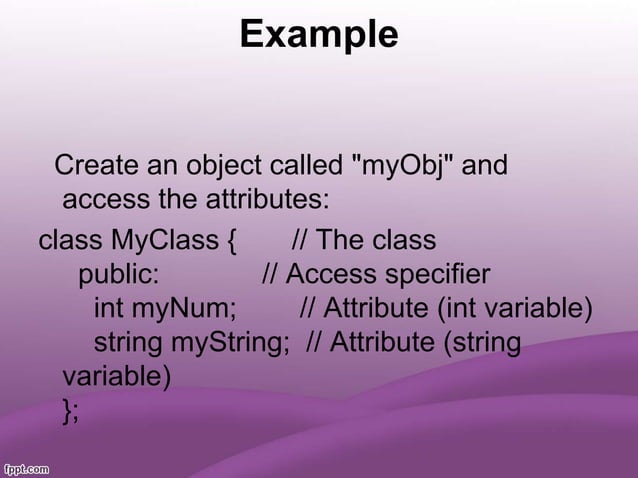 Example

Create an object called "myObj" and access the attributes:

class MyClass {       // The class
  public:             // Access specifier
    int myNum;        // Attribute (int variable)
    string myString;  // Attribute (string variable)
};

fppt.com